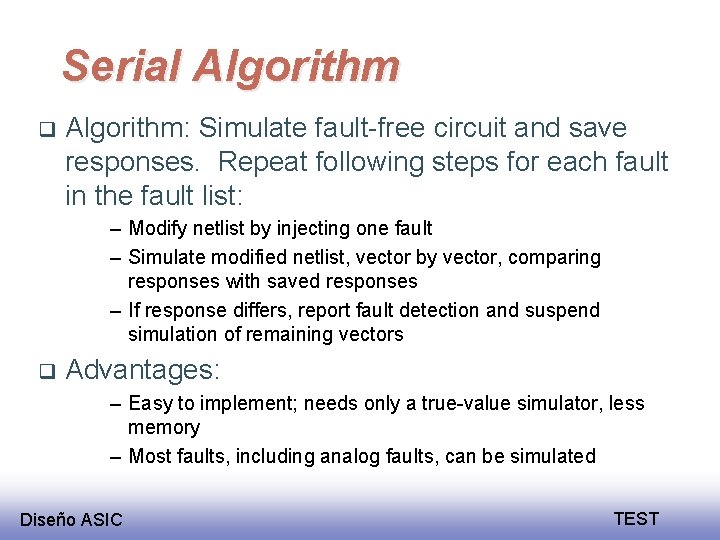 Serial Algorithm

❑ Algorithm: Simulate fault-free circuit and save responses. Repeat following steps for each fault in the fault list:

– Modify netlist by injecting one fault
– Simulate modified netlist, vector by vector, comparing responses with saved responses
– If response differs, report fault detection and suspend simulation of remaining vectors

❑ Advantages:

– Easy to implement; needs only a true-value simulator, less memory
– Most faults, including analog faults, can be simulated

Diseño ASIC

TEST